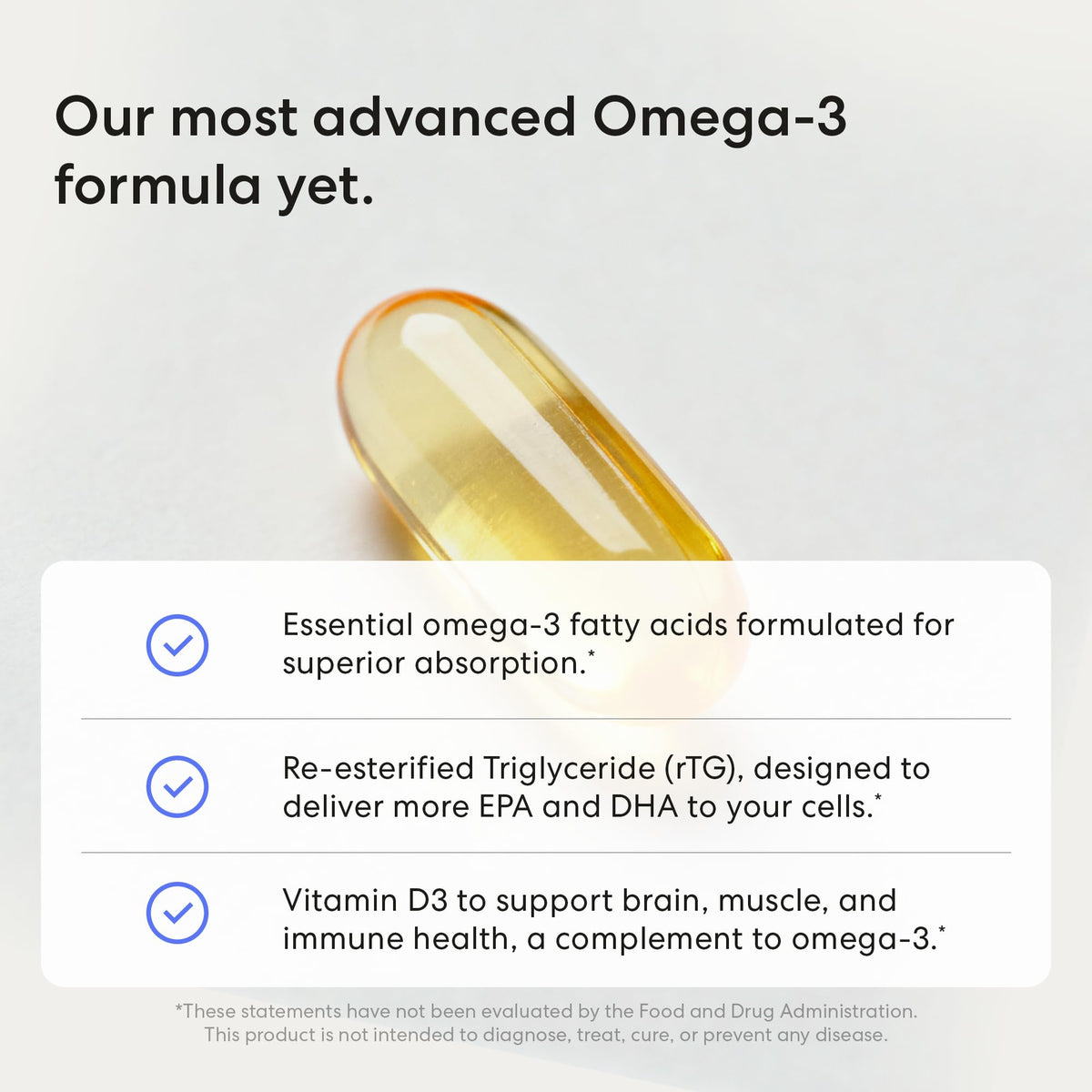 Our most advanced Omega-3 formula yet.

Essential omega-3 fatty acids formulated for superior absorption.*

Re-esterified Triglyceride (rTG), designed to deliver more EPA and DHA to your cells.*

Vitamin D3 to support brain, muscle, and immune health, a complement to omega-3.*

*These statements have not been evaluated by the Food and Drug Administration. This product is not intended to diagnose, treat, cure, or prevent any disease.